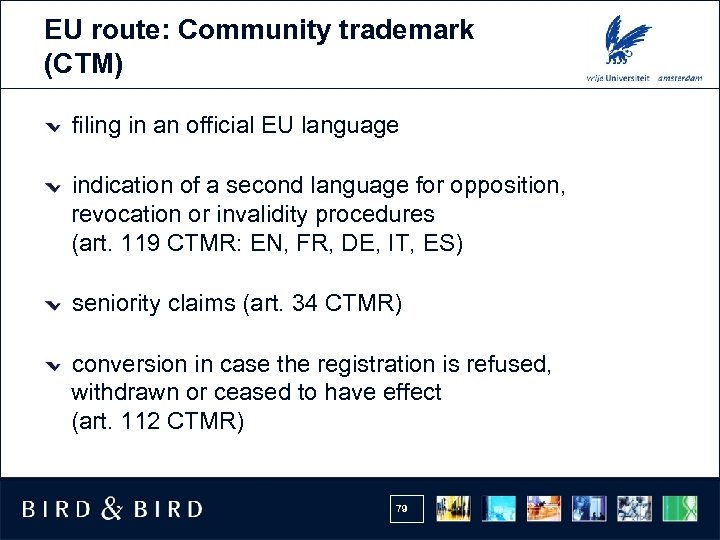 EU route: Community trademark (CTM)

vrije Universiteit amsterdam

filing in an official EU language

indication of a second language for opposition, revocation or invalidity procedures (art. 119 CTMR: EN, FR, DE, IT, ES)

seniority claims (art. 34 CTMR)

conversion in case the registration is refused, withdrawn or ceased to have effect (art. 112 CTMR)

BIRD & BIRD

79